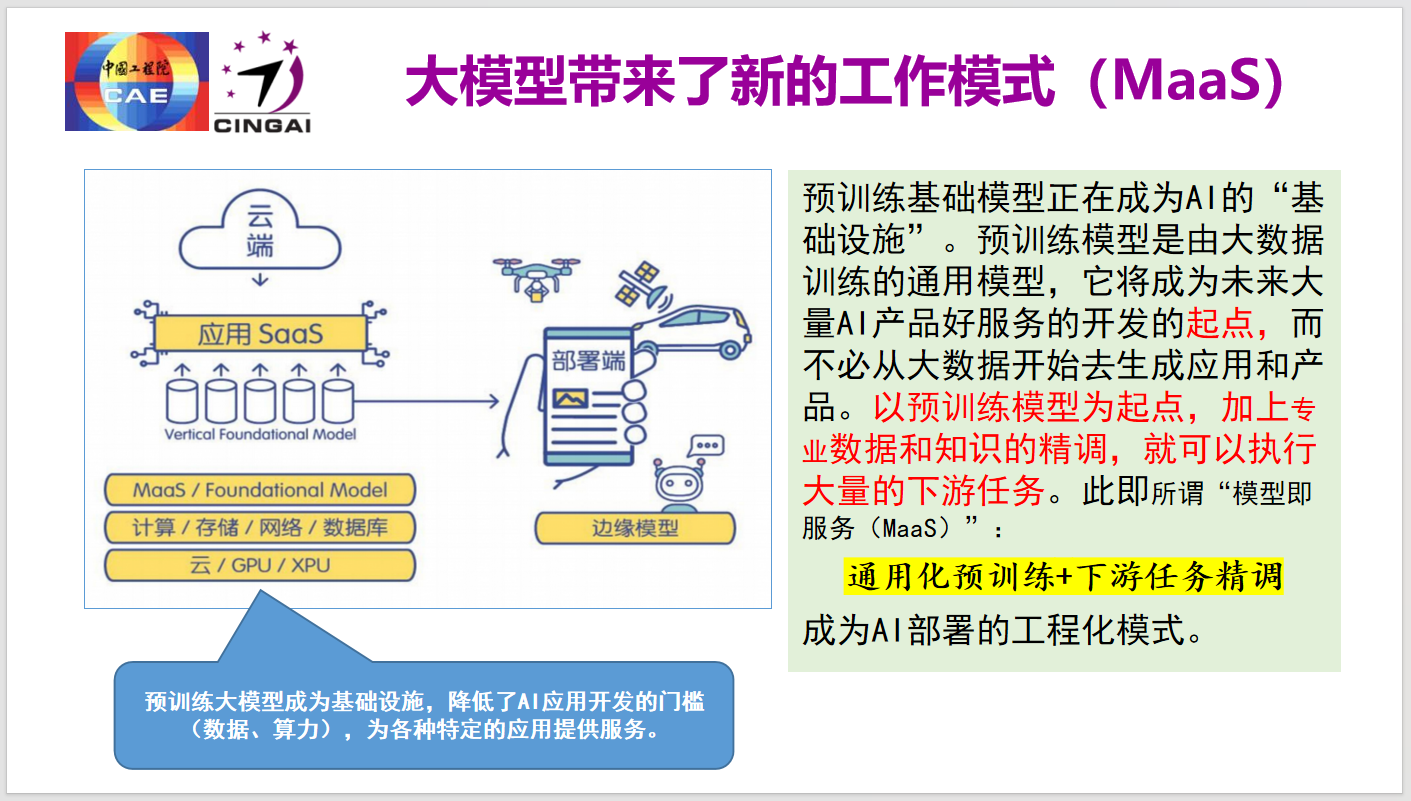 中国工程院
CAE
CINGAI

大模型带来了新的工作模式（MaaS）

云端

应用 SaaS

Vertical Foundational Model

MaaS / Foundational Model

计算 / 存储 / 网络 / 数据库

云 / GPU / XPU

部署端

边缘模型

预训练大模型成为基础设施，降低了AI应用开发的门槛（数据、算力），为各种特定的应用提供服务。

预训练基础模型正在成为AI的“基础设施”。预训练模型是由大数据训练的通用模型，它将成为未来大量AI产品好服务的开发的起点，而不必从大数据开始去生成应用和产品。以预训练模型为起点，加上专业数据和知识的精调，就可以执行大量的下游任务。此即所谓“模型即服务（MaaS）”：

通用化预训练+下游任务精调

成为AI部署的工程化模式。